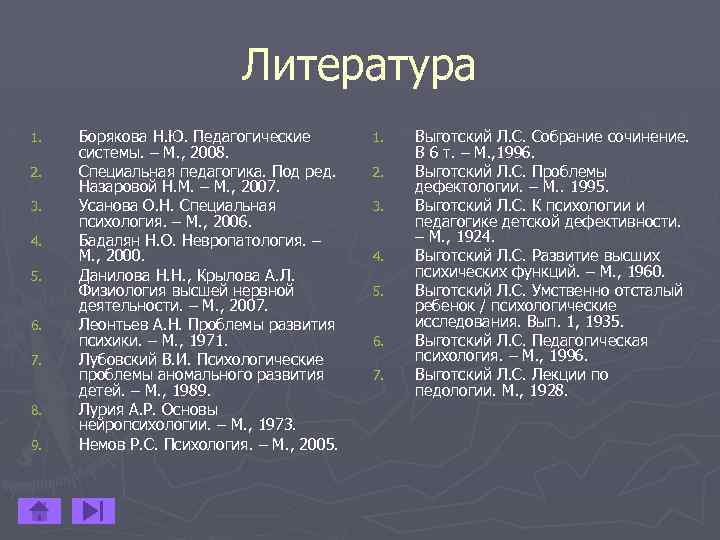 Литература

1. Борякова Н.Ю. Педагогические системы. – М., 2008.
2. Специальная педагогика. Под ред. Назаровой Н.М. – М., 2007.
3. Усанова О.Н. Специальная психология. – М., 2006.
4. Бадалян Н.О. Невропатология. – М., 2000.
5. Данилова Н.Н., Крылова А.Л. Физиология высшей нервной деятельности. – М., 2007.
6. Леонтьев А.Н. Проблемы развития психики. – М., 1971.
7. Лубовский В.И. Психологические проблемы аномального развития детей. – М., 1989.
8. Лурия А.Р. Основы нейропсихологии. – М., 1973.
9. Немов Р.С. Психология. – М., 2005.

1. Выготский Л.С. Собрание сочинение. В 6 т. – М.,1996.
2. Выготский Л.С. Проблемы дефектологии. – М.. 1995.
3. Выготский Л.С. К психологии и педагогике детской дефективности. – М., 1924.
4. Выготский Л.С. Развитие высших психических функций. – М., 1960.
5. Выготский Л.С. Умственно отсталый ребенок / психологические исследования. Вып. 1, 1935.
6. Выготский Л.С. Педагогическая психология. – М., 1996.
7. Выготский Л.С. Лекции по педологии. М., 1928.